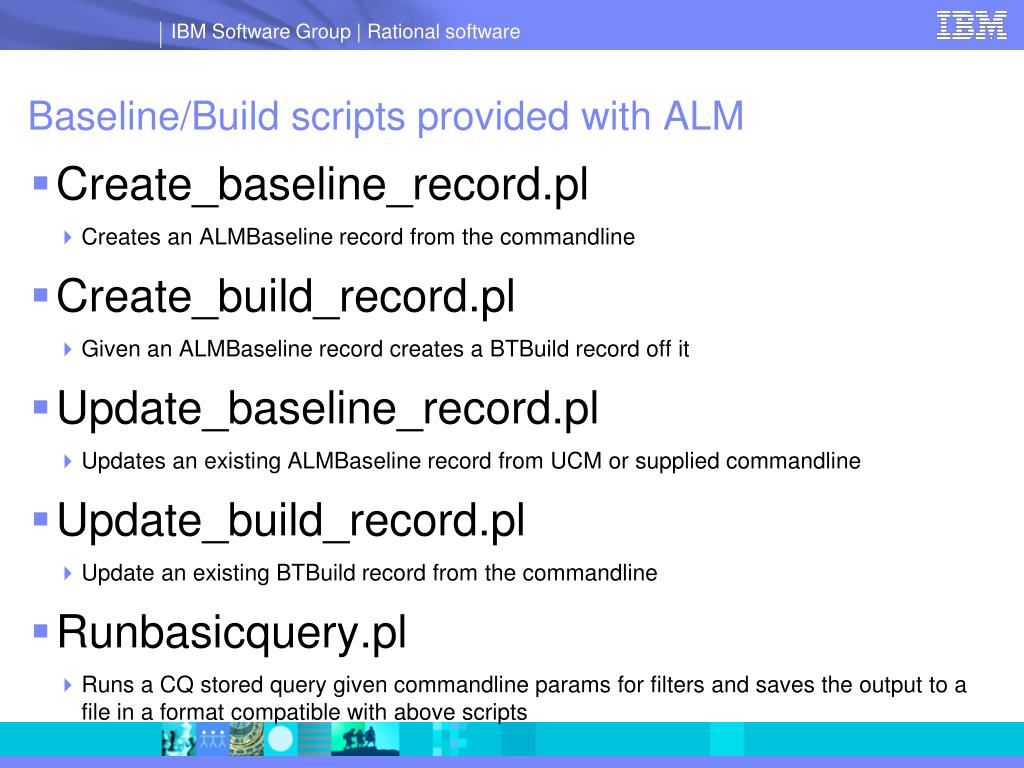 IBM Software Group | Rational software

IBM

Baseline/Build scripts provided with ALM

Create_baseline_record.pl

Creates an ALMBaseline record from the commandline

Create_build_record.pl

Given an ALMBaseline record creates a BTBuild record off it

Update_baseline_record.pl

Updates an existing ALMBaseline record from UCM or supplied commandline

Update_build_record.pl

Update an existing BTBuild record from the commandline

Runbasicquery.pl

Runs a CQ stored query given commandline params for filters and saves the output to a file in a format compatible with above scripts